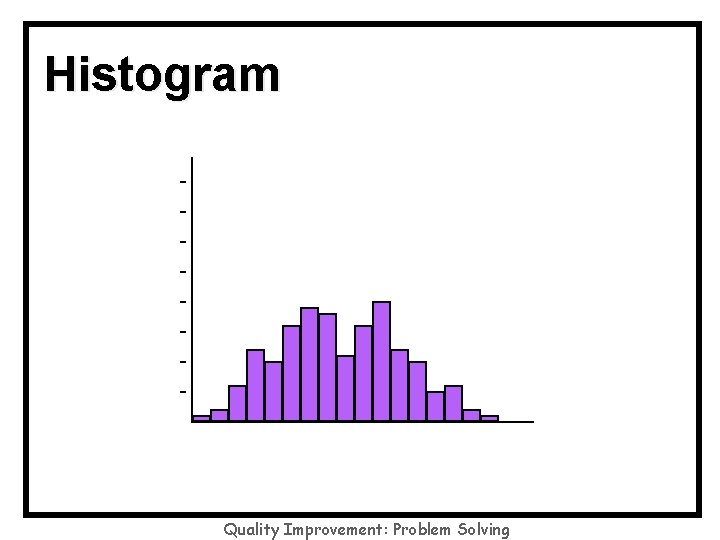 Histogram

Quality Improvement: Problem Solving